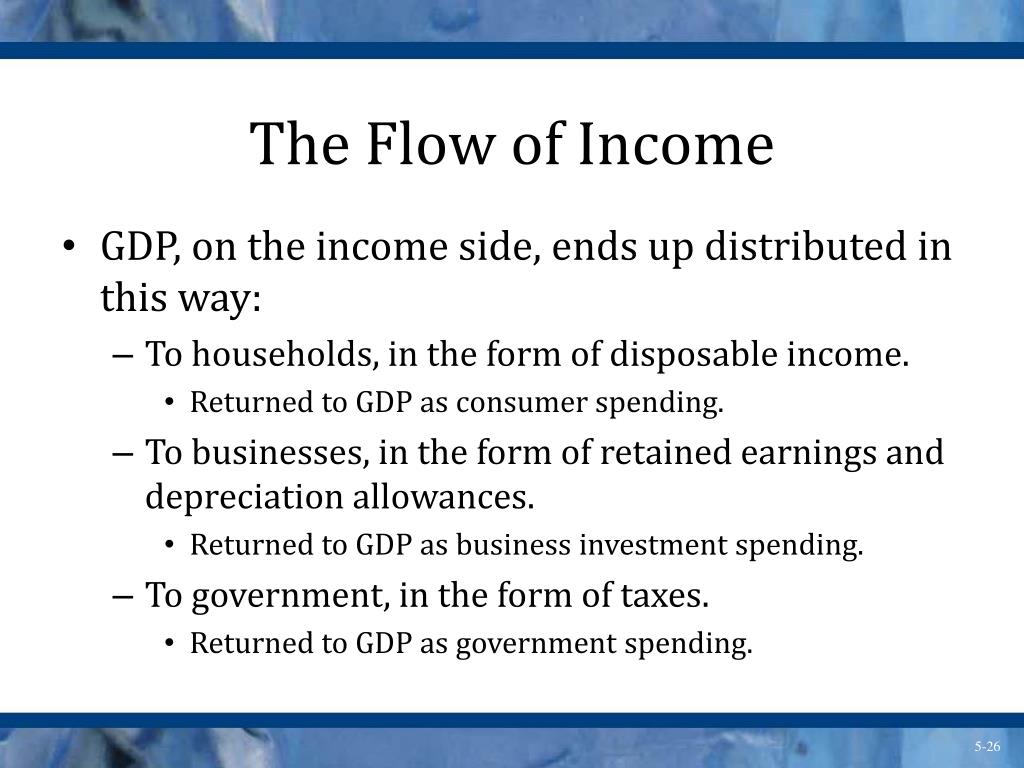 The Flow of Income

• GDP, on the income side, ends up distributed in this way:
– To households, in the form of disposable income.
• Returned to GDP as consumer spending.
– To businesses, in the form of retained earnings and depreciation allowances.
• Returned to GDP as business investment spending.
– To government, in the form of taxes.
• Returned to GDP as government spending.

5-26